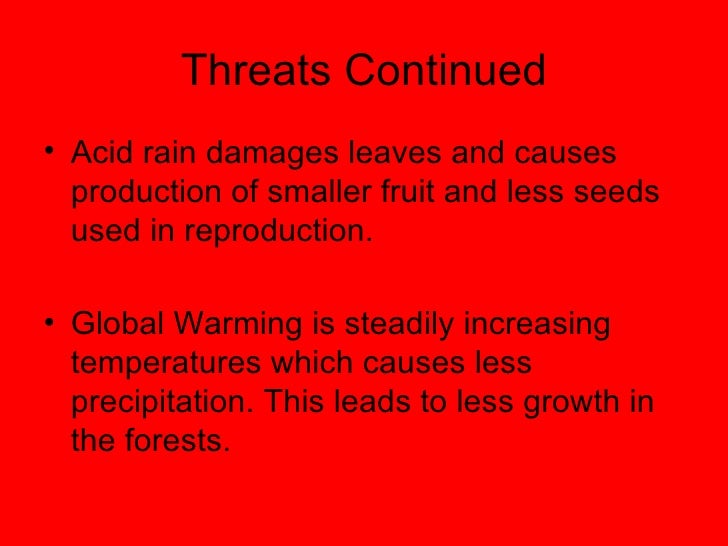 Threats Continued

• Acid rain damages leaves and causes production of smaller fruit and less seeds used in reproduction.

• Global Warming is steadily increasing temperatures which causes less precipitation. This leads to less growth in the forests.